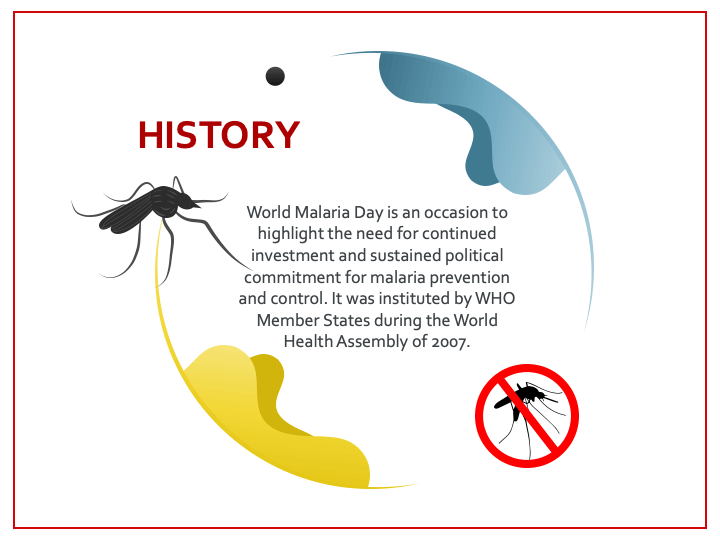 HISTORY

World Malaria Day is an occasion to highlight the need for continued investment and sustained political commitment for malaria prevention and control. It was instituted by WHO Member States during the World Health Assembly of 2007.